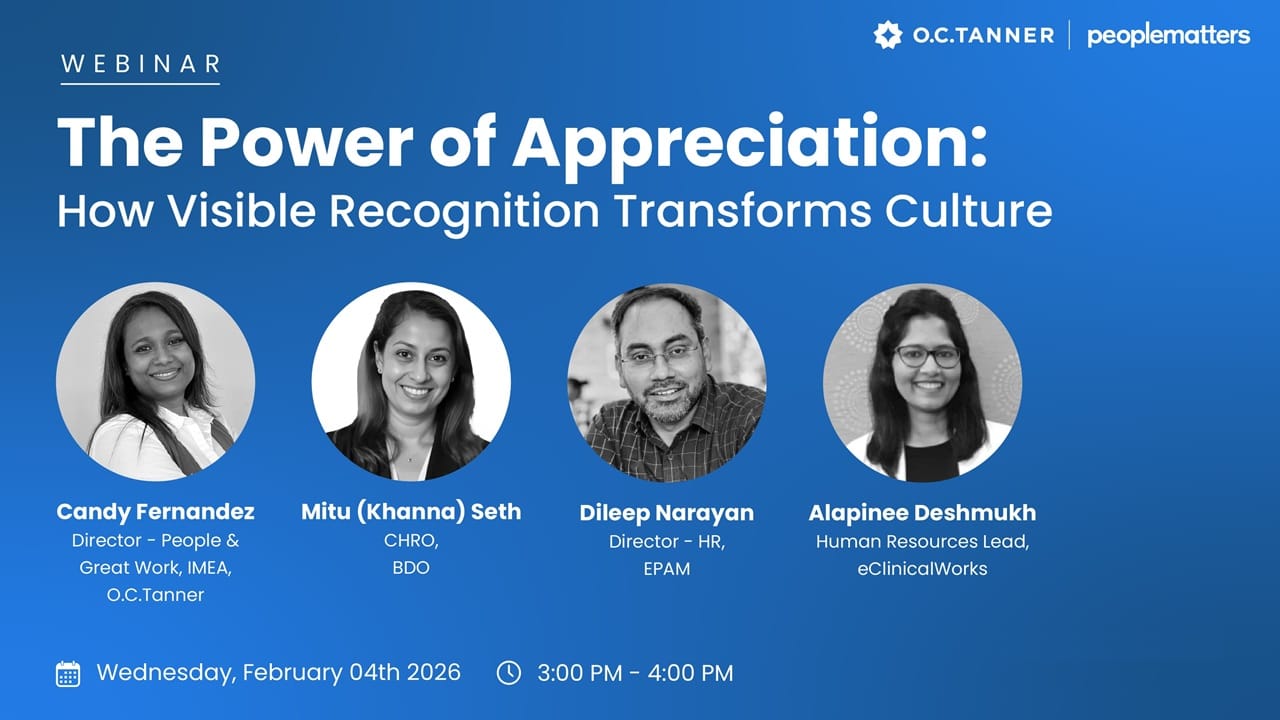 O.C.TANNER | peoplematters

WEBINAR

The Power of Appreciation:
How Visible Recognition Transforms Culture

Candy Fernandez
Director - People & Great Work, IMEA, O.C.Tanner

Mitu (Khanna) Seth
CHRO, BDO

Dileep Narayan
Director - HR, EPAM

Alapinee Deshmukh
Human Resources Lead, eClinicalWorks

Wednesday, February 04th 2026 3:00 PM - 4:00 PM